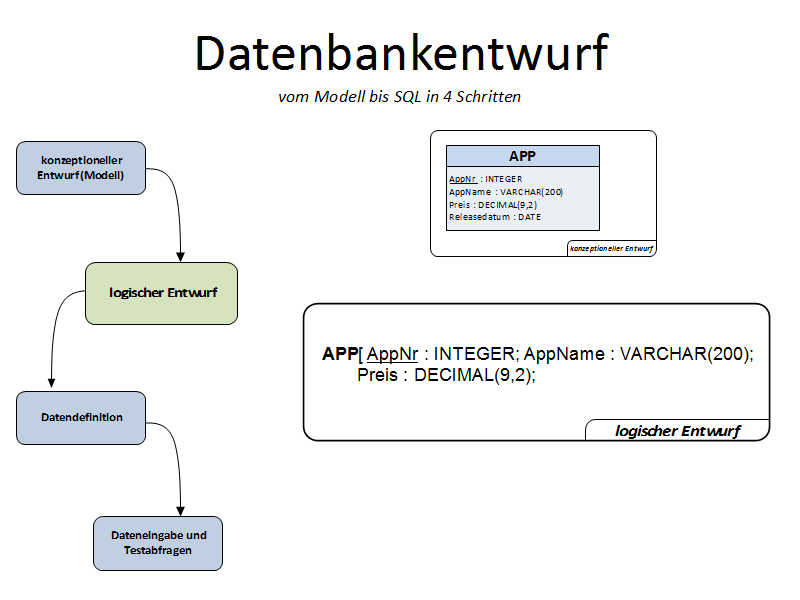 Datenbankentwurf

vom Modell bis SQL in 4 Schritten

konzeptioneller Entwurf(Modell)

logischer Entwurf

Datendefinition

Dateneingabe und Testabfragen

APP

AppNr : INTEGER
AppName : VARCHAR(200)
Preis : DECIMAL(9,2)
Releasedatum : DATE

konzeptioneller Entwurf

APP[ AppNr : INTEGER; AppName : VARCHAR(200); Preis : DECIMAL(9,2);

logischer Entwurf